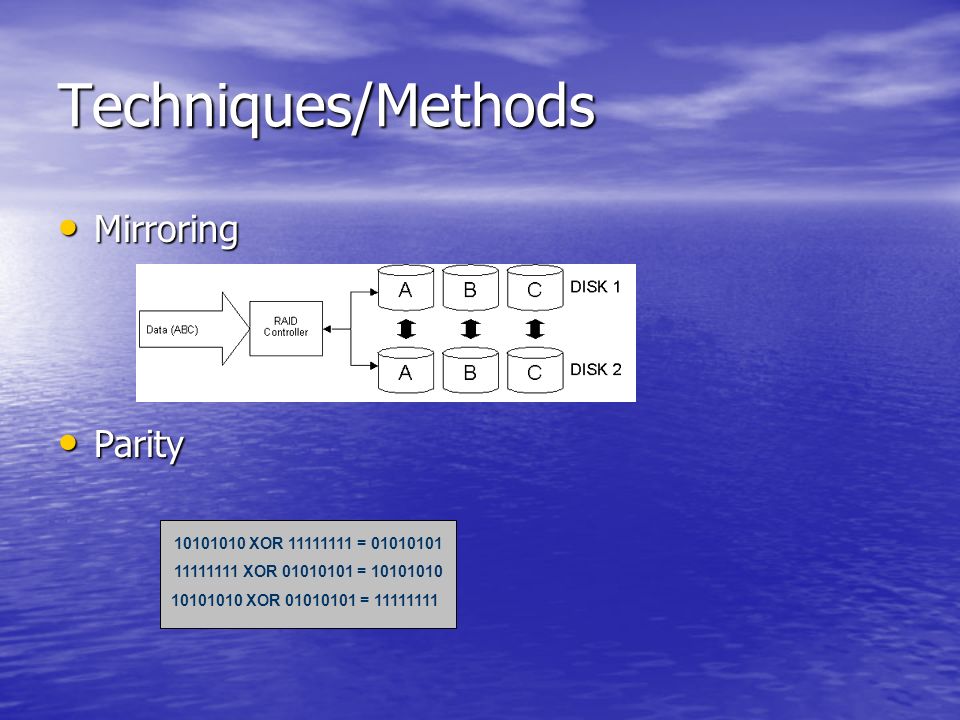 Techniques/Methods

• Mirroring

Data (ABC)

RAID Controller

A B C DISK 1

A B C DISK 2

• Parity

10101010 XOR 11111111 = 01010101
11111111 XOR 01010101 = 10101010
10101010 XOR 01010101 = 11111111